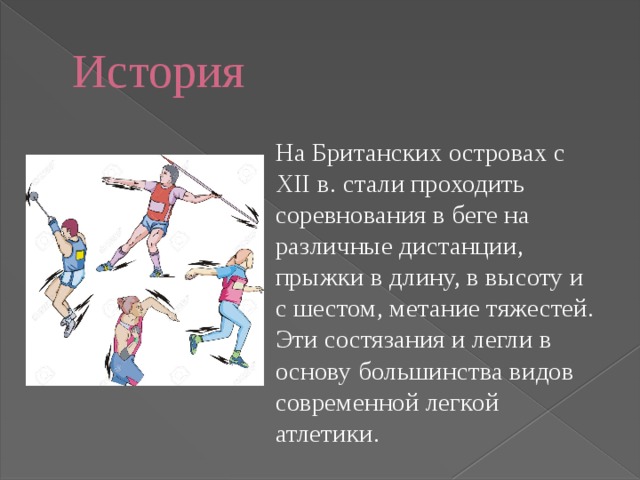 История

На Британских островах с XII в. стали проходить соревнования в беге на различные дистанции, прыжки в длину, в высоту и с шестом, метание тяжестей. Эти состязания и легли в основу большинства видов современной легкой атлетики.